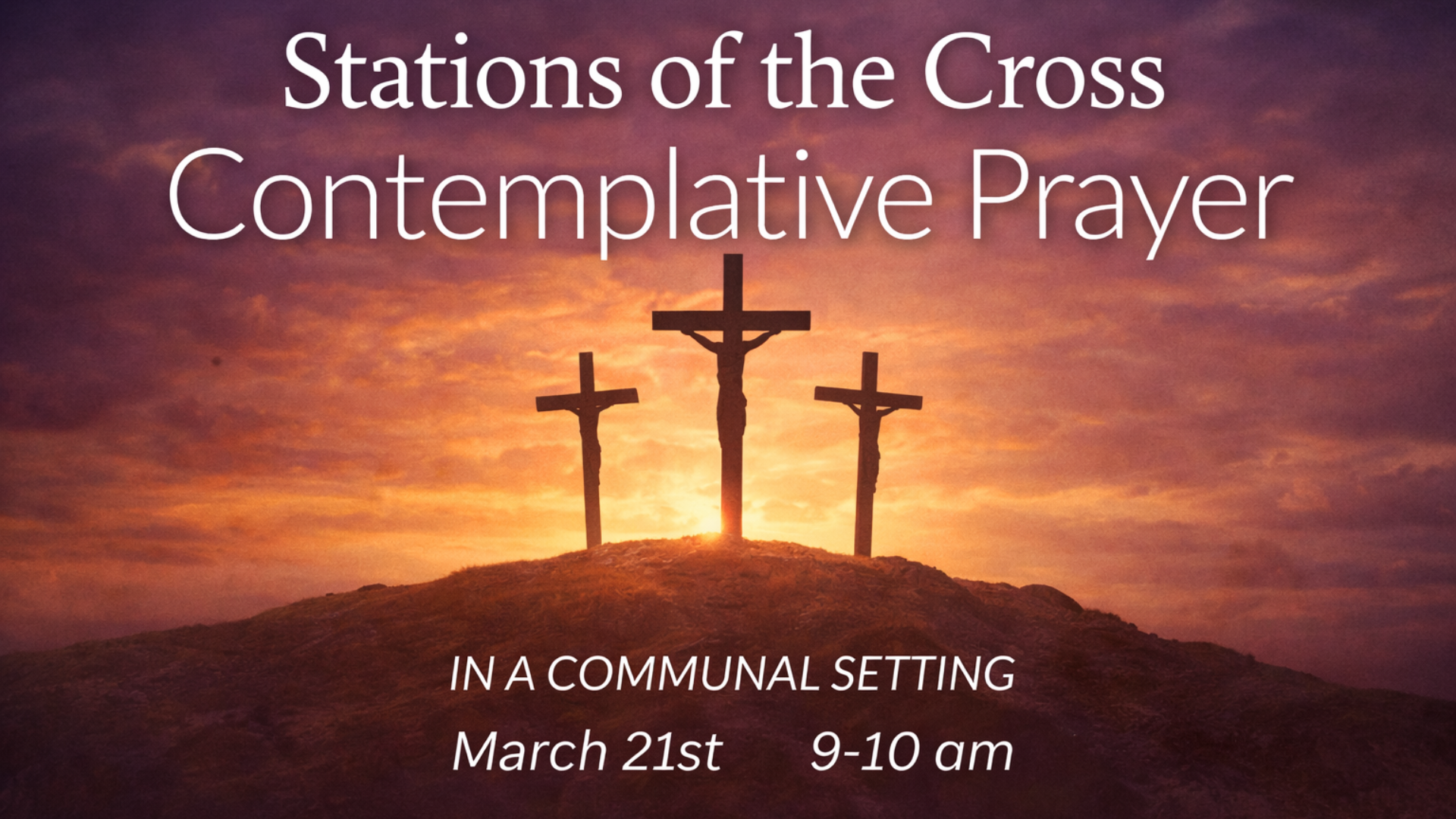 Stations of the Cross
Contemplative Prayer

IN A COMMUNAL SETTING
March 21st 9-10 am